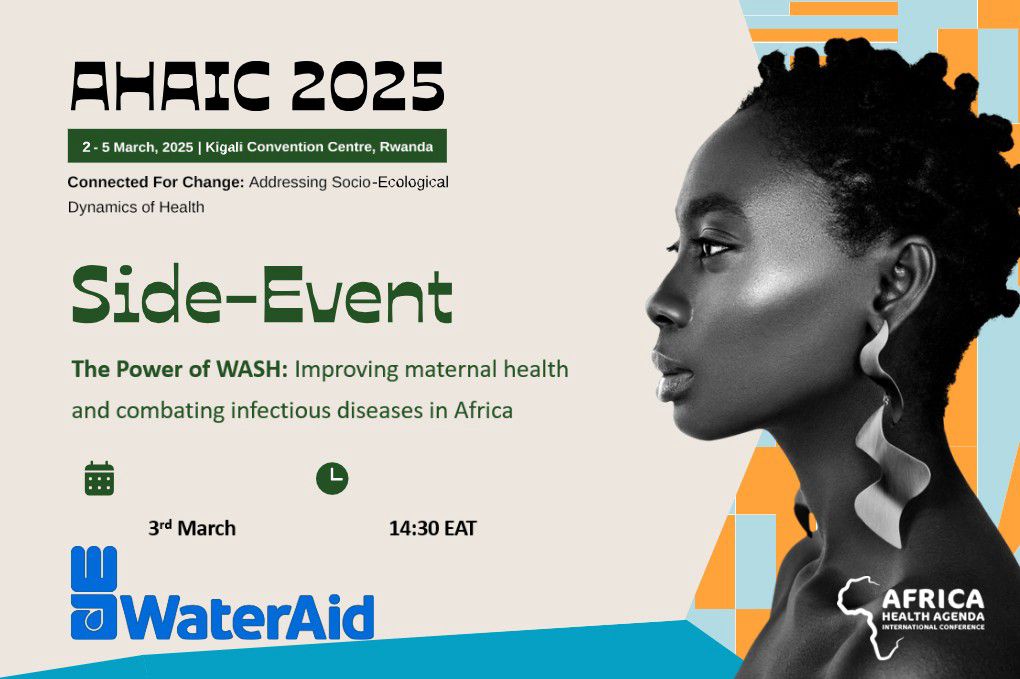 AHAIC 2025

2 - 5 March, 2025 | Kigali Convention Centre, Rwanda

Connected For Change: Addressing Socio-Ecological Dynamics of Health

Side-Event

The Power of WASH: Improving maternal health and combating infectious diseases in Africa

3rd March

14:30 EAT

WaterAid

AFRICA HEALTH AGENDA INTERNATIONAL CONFERENCE